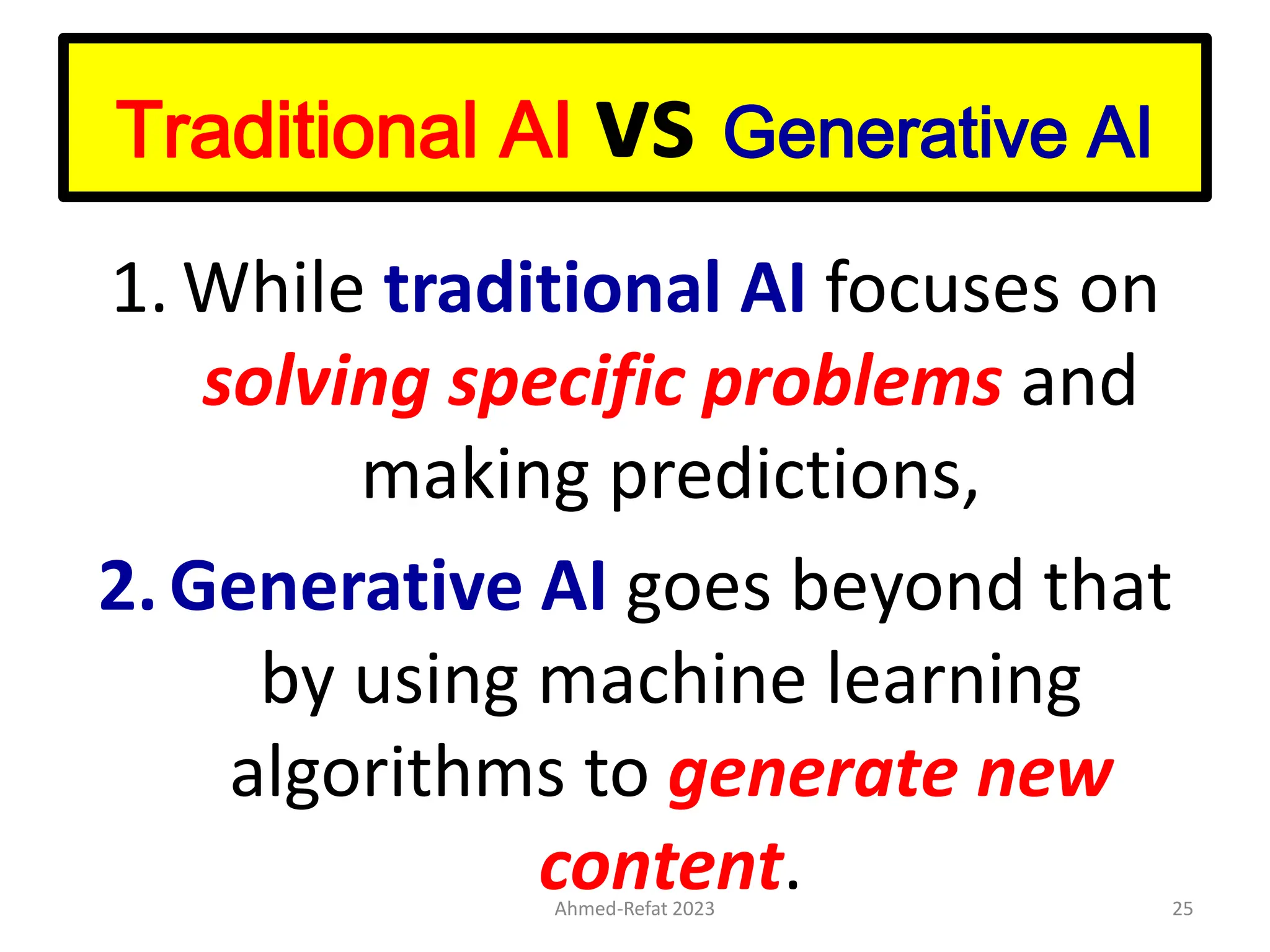 Traditional AI VS Generative AI

1. While traditional AI focuses on solving specific problems and making predictions,

2. Generative AI goes beyond that by using machine learning algorithms to generate new content.

Ahmed-Refat 2023

25